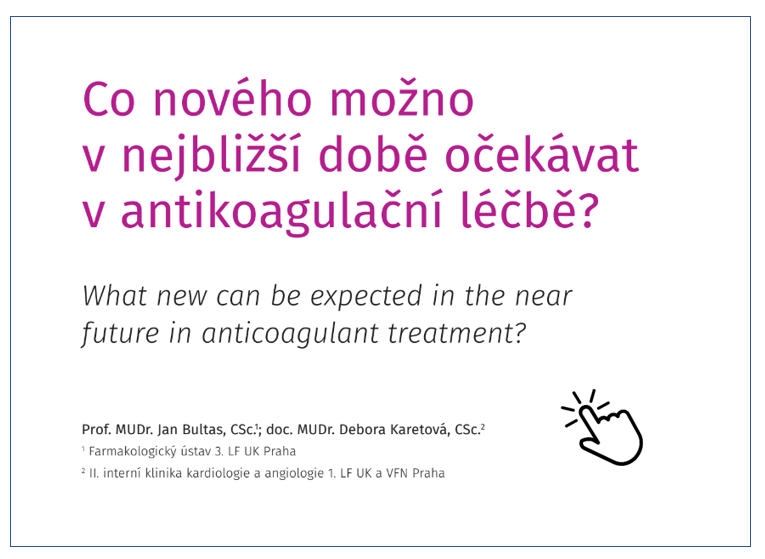 Co nového možno v nejbližší době očekávat v antikoagulační léčbě?

What new can be expected in the near future in anticoagulant treatment?

Prof. MUDr. Jan Bultas, CSc.$^1$; doc. MUDr. Debora Karetová, CSc.$^2$

$^1$ Farmakologický ústav 3. LF UK Praha

$^2$ II. interní klinika kardiologie a angiologie 1. LF UK a VFN Praha